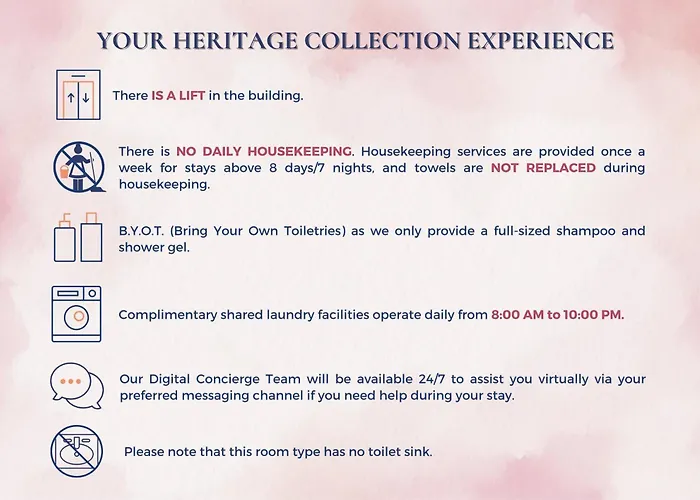 YOUR HERITAGE COLLECTION EXPERIENCE

There IS A LIFT in the building.

There is NO DAILY HOUSEKEEPING. Housekeeping services are provided once a week for stays above 8 days/7 nights, and towels are NOT REPLACED during housekeeping.

B.Y.O.T. (Bring Your Own Toiletries) as we only provide a full-sized shampoo and shower gel.

Complimentary shared laundry facilities operate daily from 8:00 AM to 10:00 PM.

Our Digital Concierge Team will be available 24/7 to assist you virtually via your preferred messaging channel if you need help during your stay.

Please note that this room type has no toilet sink.